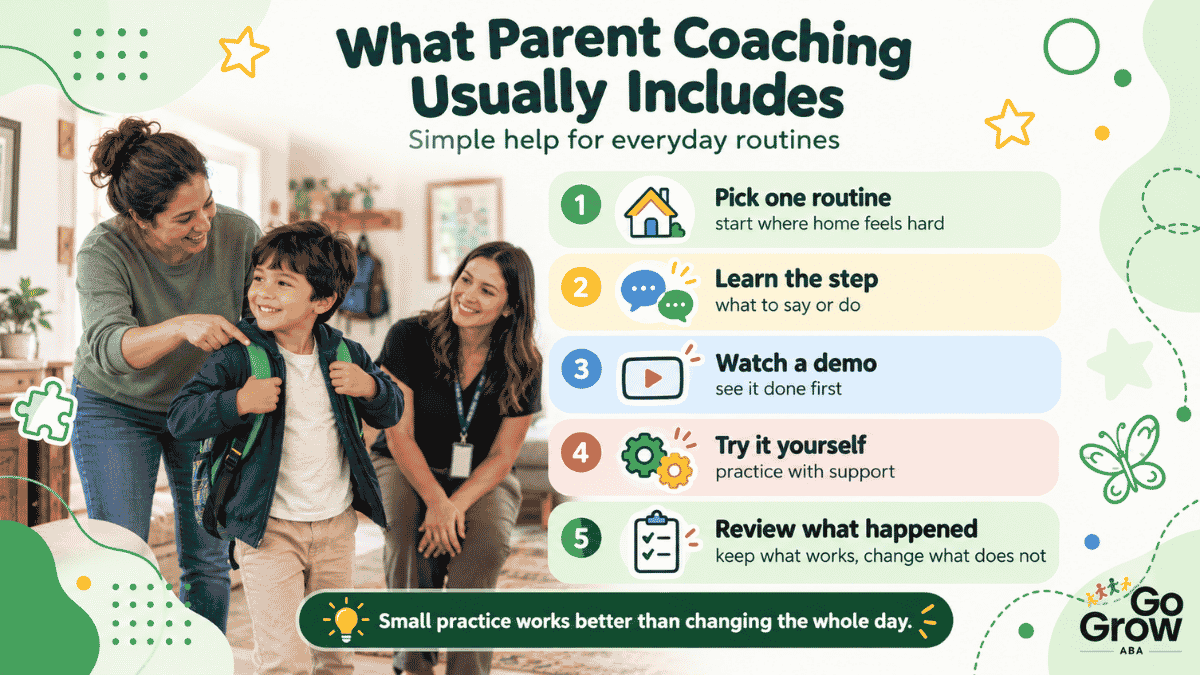 What Parent Coaching Usually Includes

Simple help for everyday routines

1
Pick one routine
start where home feels hard

2
Learn the step
what to say or do

3
Watch a demo
see it done first

4
Try it yourself
practice with support

5
Review what happened
keep what works, change what does not

Small practice works better than changing the whole day.

Go Grow
ABA